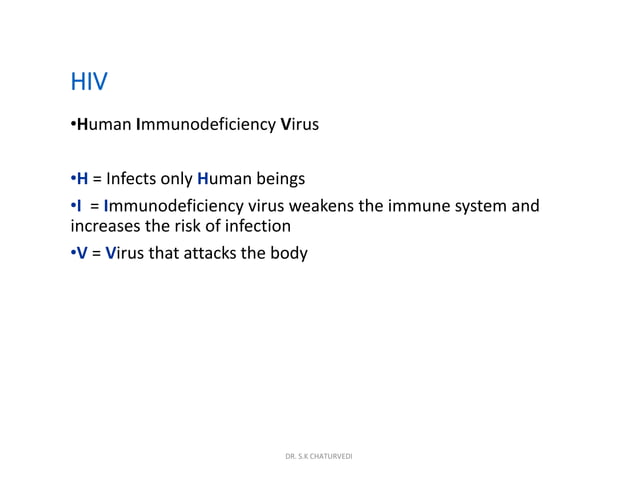 HIV

•Human Immunodeficiency Virus

•H = Infects only Human beings

•I = Immunodeficiency virus weakens the immune system and increases the risk of infection

•V = Virus that attacks the body

DR. S.K CHATURVEDI